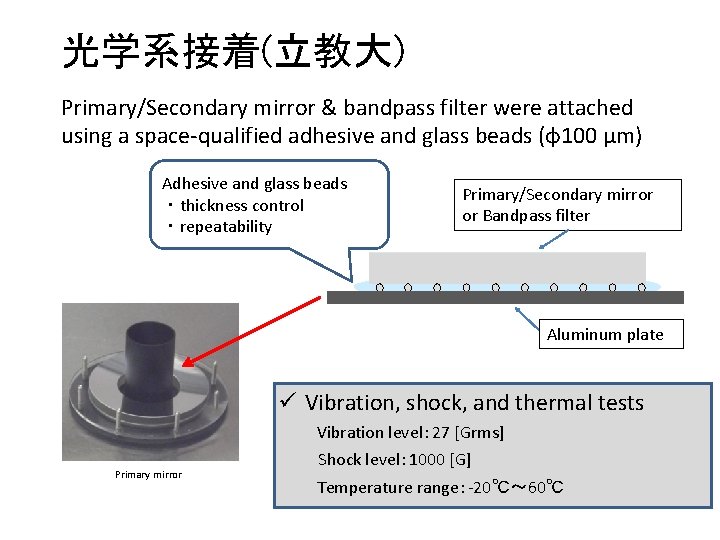 光学系接着(立教大)

Primary/Secondary mirror & bandpass filter were attached using a space-qualified adhesive and glass beads (ϕ100 μm)

Adhesive and glass beads
・ thickness control
・ repeatability

Primary/Secondary mirror or Bandpass filter

Aluminum plate

Primary mirror

✓ Vibration, shock, and thermal tests
Vibration level: 27 [Grms]
Shock level: 1000 [G]
Temperature range: -20℃～60℃